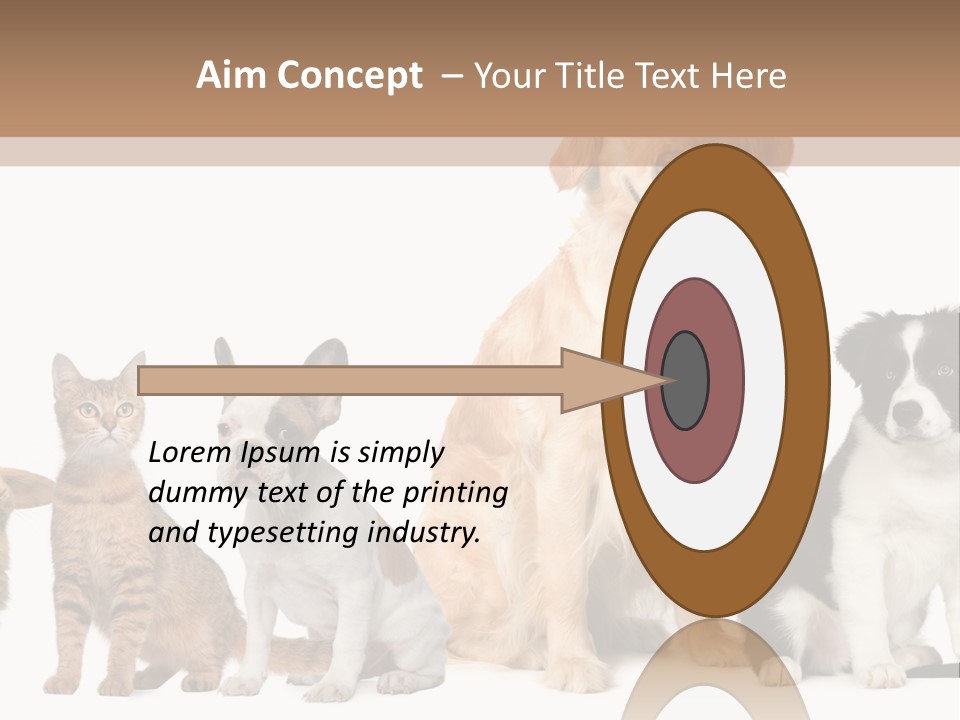 Aim Concept – Your Title Text Here

Lorem Ipsum is simply dummy text of the printing and typesetting industry.